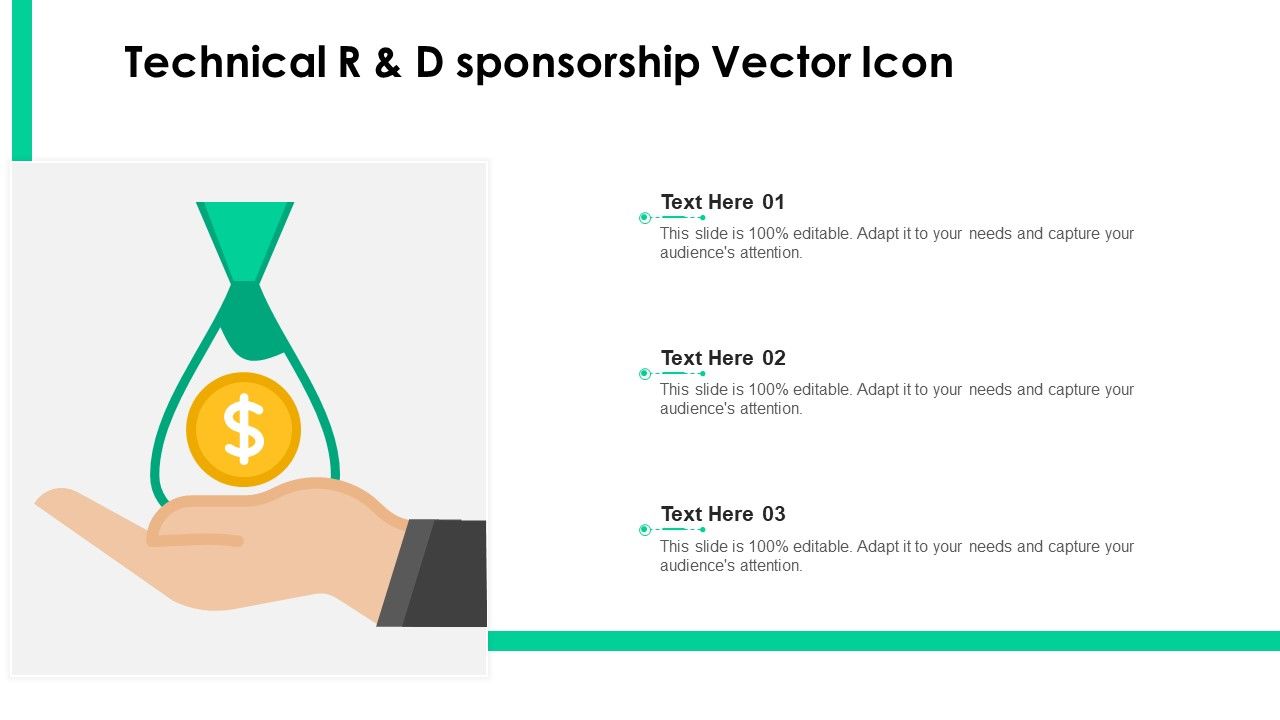 Technical R & D sponsorship Vector Icon

$

Text Here 01

This slide is 100% editable. Adapt it to your needs and capture your audience's attention.

Text Here 02

This slide is 100% editable. Adapt it to your needs and capture your audience's attention.

Text Here 03

This slide is 100% editable. Adapt it to your needs and capture your audience's attention.